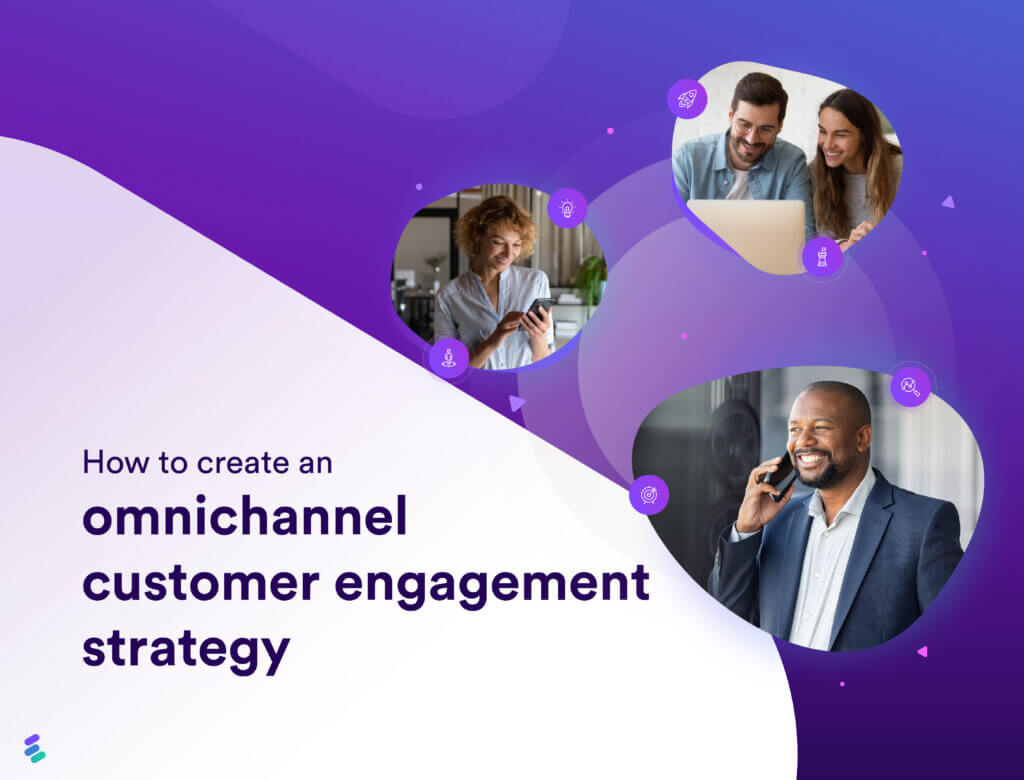 How to create an
omnichannel customer engagement strategy